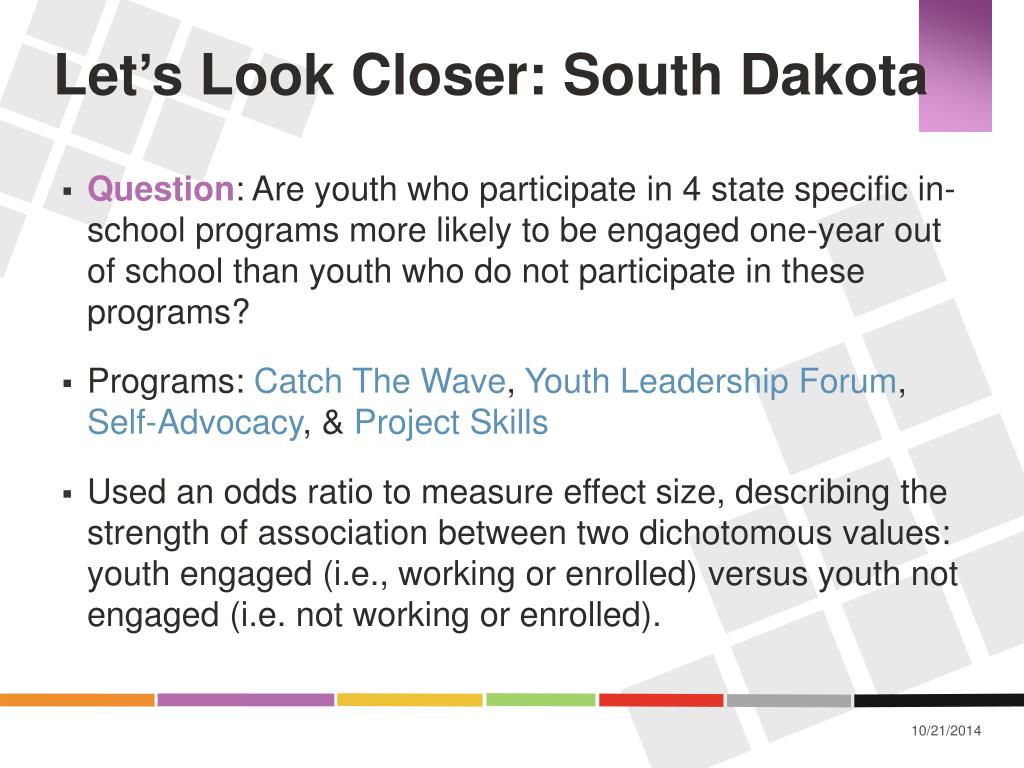 Let’s Look Closer: South Dakota

▪ Question: Are youth who participate in 4 state specific in-school programs more likely to be engaged one-year out of school than youth who do not participate in these programs?

▪ Programs: Catch The Wave, Youth Leadership Forum, Self-Advocacy, & Project Skills

▪ Used an odds ratio to measure effect size, describing the strength of association between two dichotomous values: youth engaged (i.e., working or enrolled) versus youth not engaged (i.e. not working or enrolled).

10/21/2014